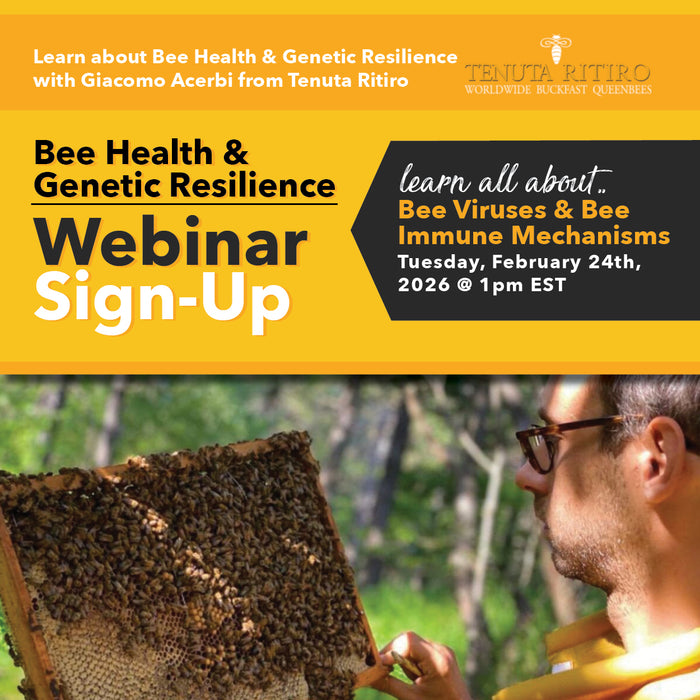 Learn about Bee Health & Genetic Resilience with Giacomo Acerbi from Tenuta Ritiro

TENUTA RITIRO
WORLDWIDE BUCKFAST QUEENBEES

Bee Health & Genetic Resilience

Webinar Sign-Up

learn all about..
Bee Viruses & Bee Immune Mechanisms
Tuesday, February 24th, 2026 @ 1pm EST